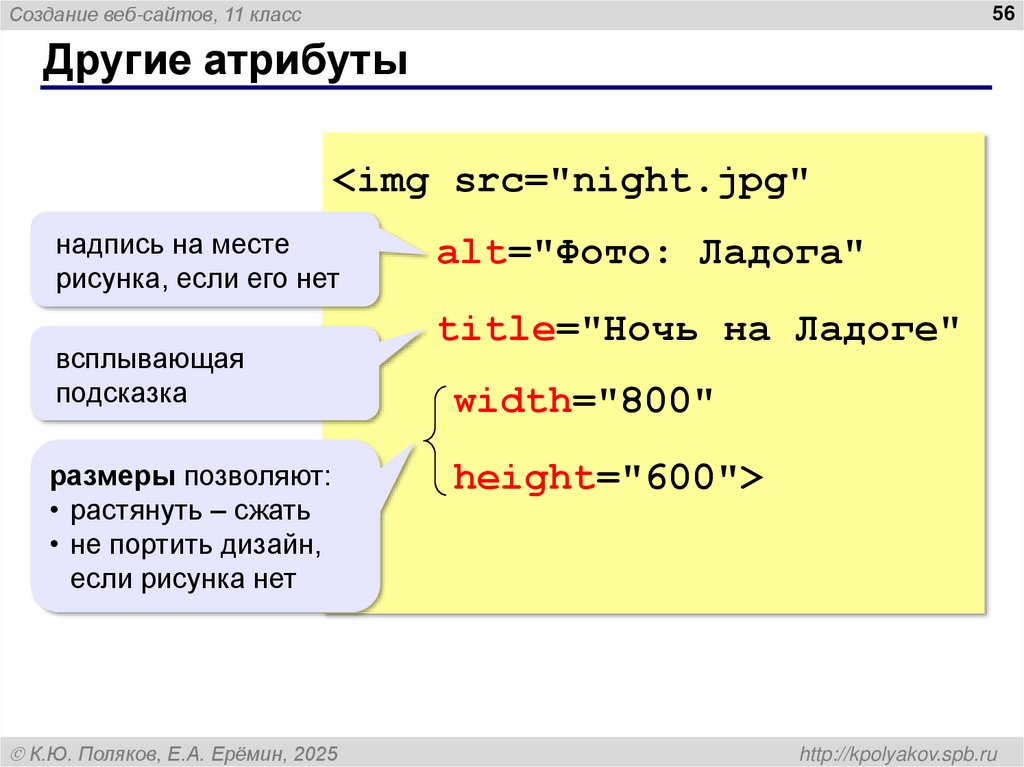 Создание веб-сайтов, 11 класс

56

Другие атрибуты

<img src="night.jpg"

alt="Фото: Ладога"

title="Ночь на Ладоге"

width="800"

height="600">

надпись на месте рисунка, если его нет

всплывающая подсказка

размеры позволяют:
• растянуть – сжать
• не портить дизайн, если рисунка нет

© К.Ю. Поляков, Е.А. Ерёмин, 2025

http://kpolyakov.spb.ru